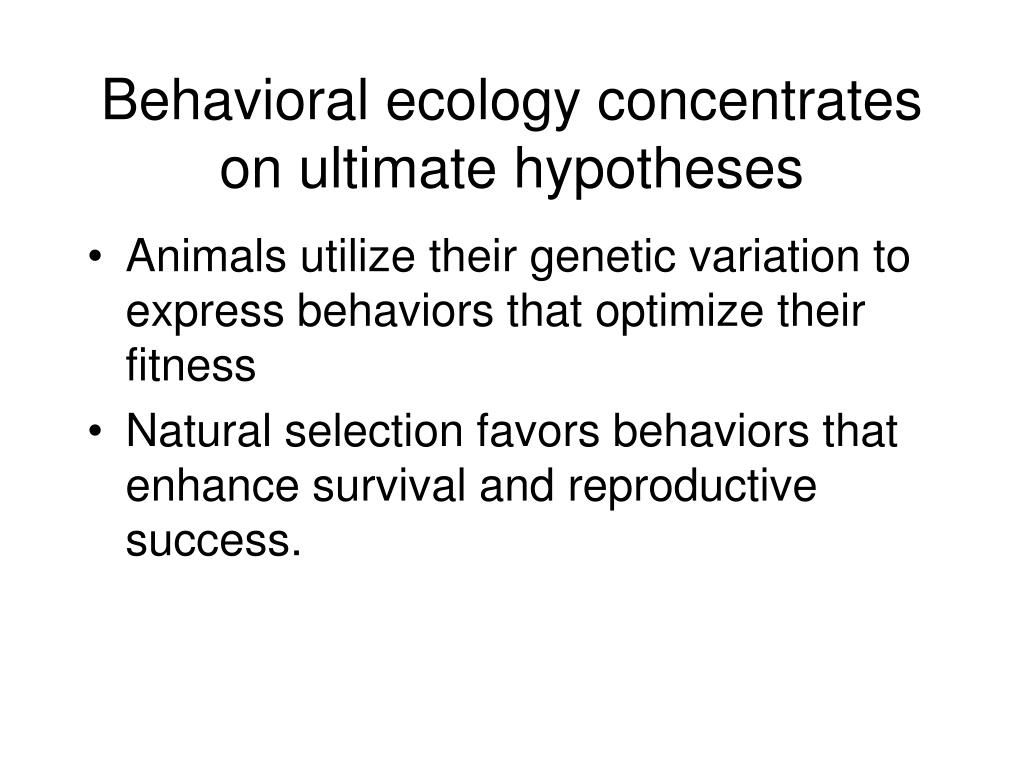 Behavioral ecology concentrates on ultimate hypotheses

• Animals utilize their genetic variation to express behaviors that optimize their fitness
• Natural selection favors behaviors that enhance survival and reproductive success.